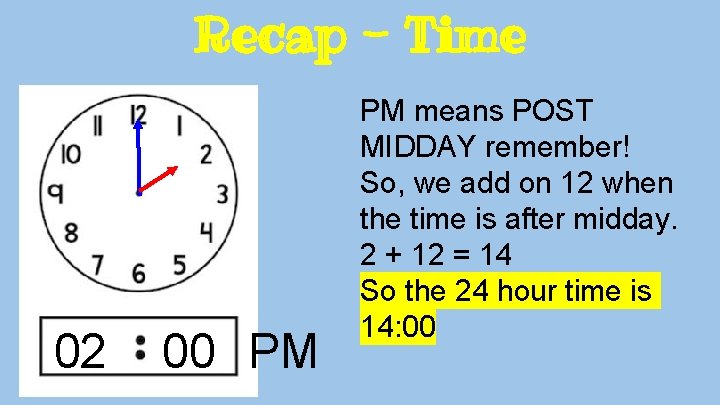 Recap - Time

12
1
2
3
4
5
6
7
8
9
10
11

02 : 00 PM

PM means POST MIDDAY remember!
So, we add on 12 when the time is after midday.
2 + 12 = 14
So the 24 hour time is 14:00